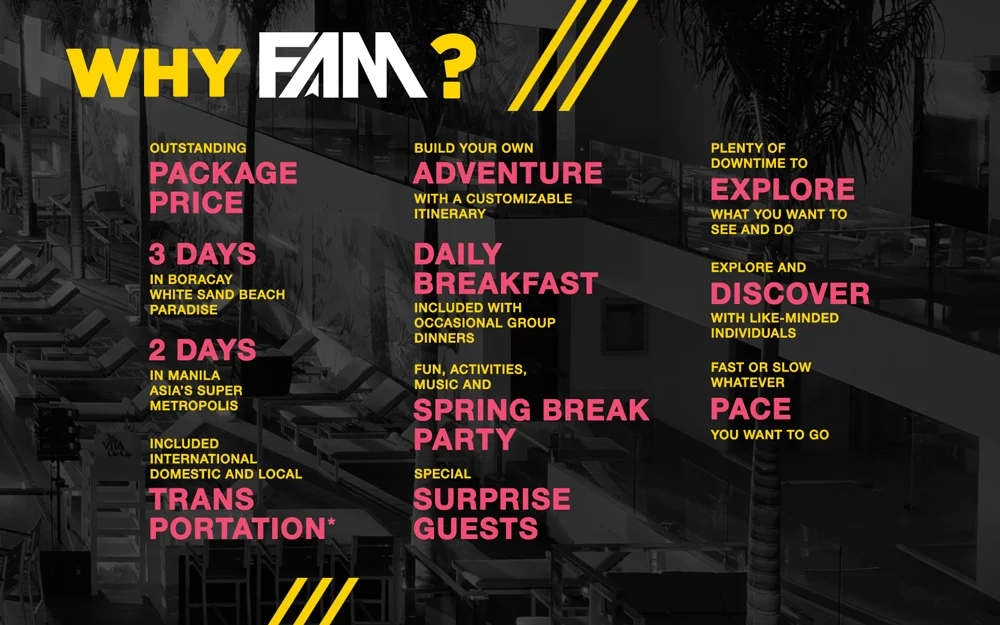 WHY FAM ?

OUTSTANDING
PACKAGE PRICE

3 DAYS
IN BORACAY WHITE SAND BEACH PARADISE

2 DAYS
IN MANILA ASIA'S SUPER METROPOLIS

INCLUDED INTERNATIONAL DOMESTIC AND LOCAL
TRANS PORTATION*

BUILD YOUR OWN
ADVENTURE
WITH A CUSTOMIZABLE ITINERARY

DAILY BREAKFAST
INCLUDED WITH OCCASIONAL GROUP DINNERS

FUN, ACTIVITIES, MUSIC AND
SPRING BREAK PARTY

SPECIAL
SURPRISE GUESTS

PLENTY OF DOWNTIME TO
EXPLORE
WHAT YOU WANT TO SEE AND DO

EXPLORE AND
DISCOVER
WITH LIKE-MINDED INDIVIDUALS

FAST OR SLOW WHATEVER
PACE
YOU WANT TO GO